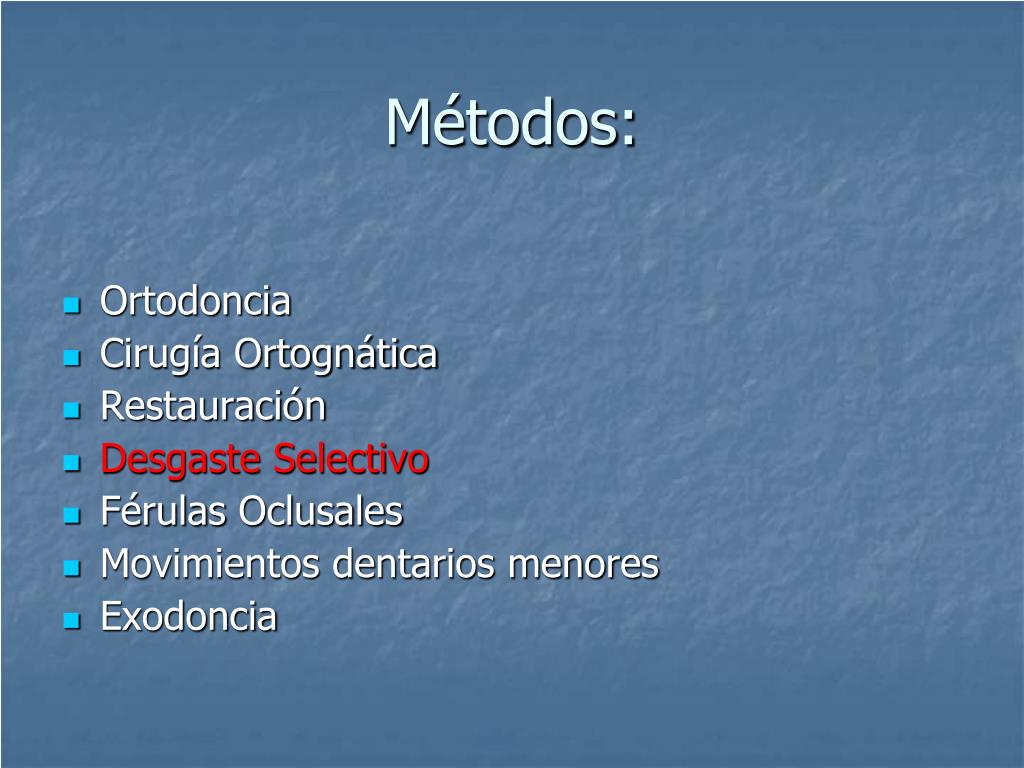 Métodos:

- Ortodoncia
- Cirugía Ortognática
- Restauración
- Desgaste Selectivo
- Férulas Oclusales
- Movimientos dentarios menores
- Exodoncia